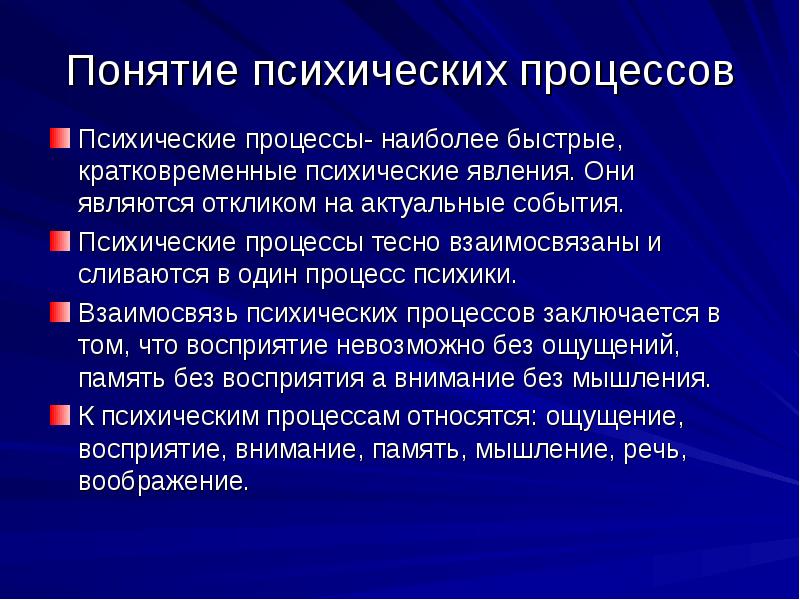 Понятие психических процессов

Психические процессы- наиболее быстрые, кратковременные психические явления. Они являются откликом на актуальные события.

Психические процессы тесно взаимосвязаны и сливаются в один процесс психики.

Взаимосвязь психических процессов заключается в том, что восприятие невозможно без ощущений, память без восприятия а внимание без мышления.

К психическим процессам относятся: ощущение, восприятие, внимание, память, мышление, речь, воображение.